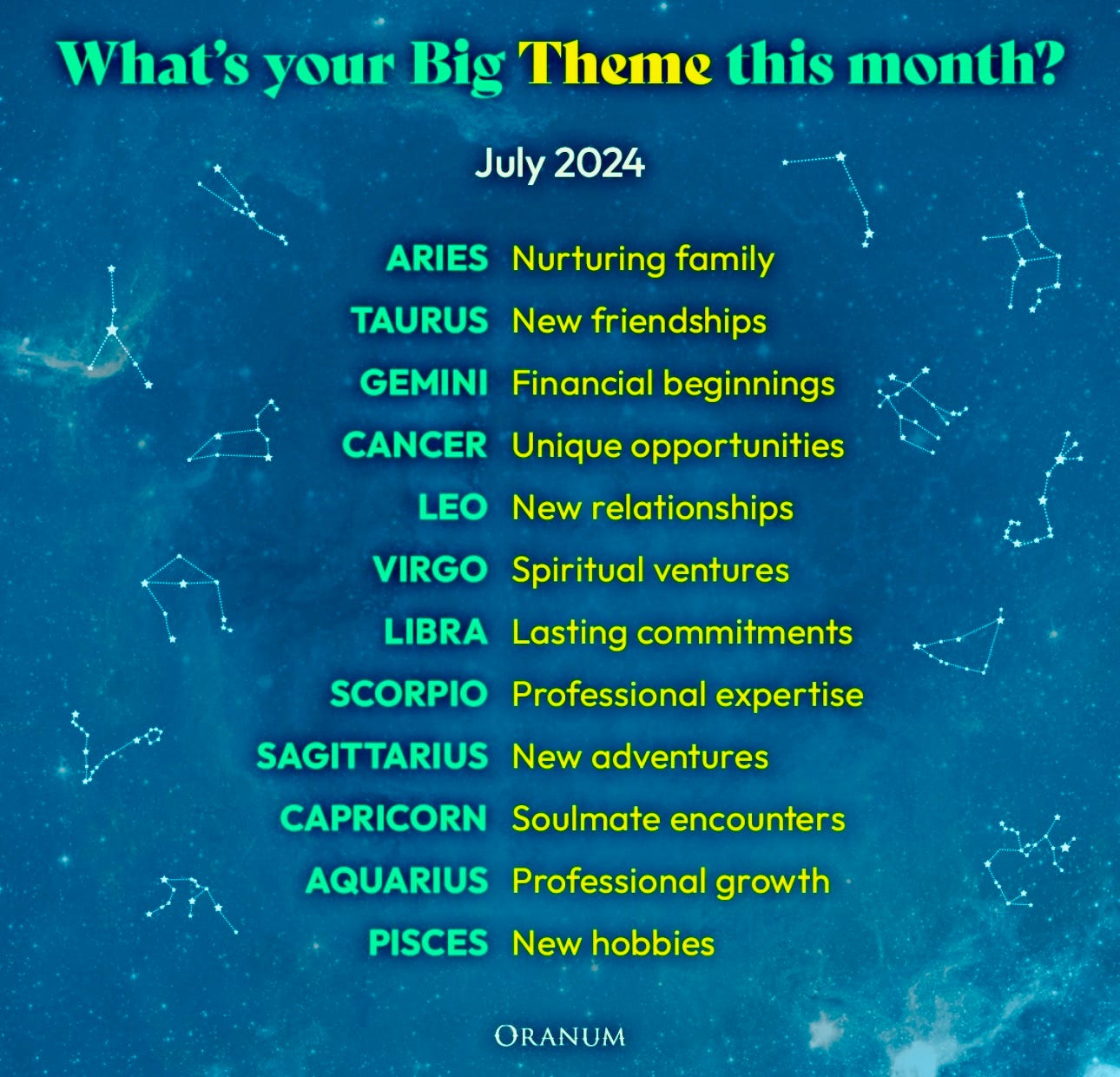 What's your Big Theme this month?

July 2024

ARIES Nurturing family
TAURUS New friendships
GEMINI Financial beginnings
CANCER Unique opportunities
LEO New relationships
VIRGO Spiritual ventures
LIBRA Lasting commitments
SCORPIO Professional expertise
SAGITTARIUS New adventures
CAPRICORN Soulmate encounters
AQUARIUS Professional growth
PISCES New hobbies

ORANUM